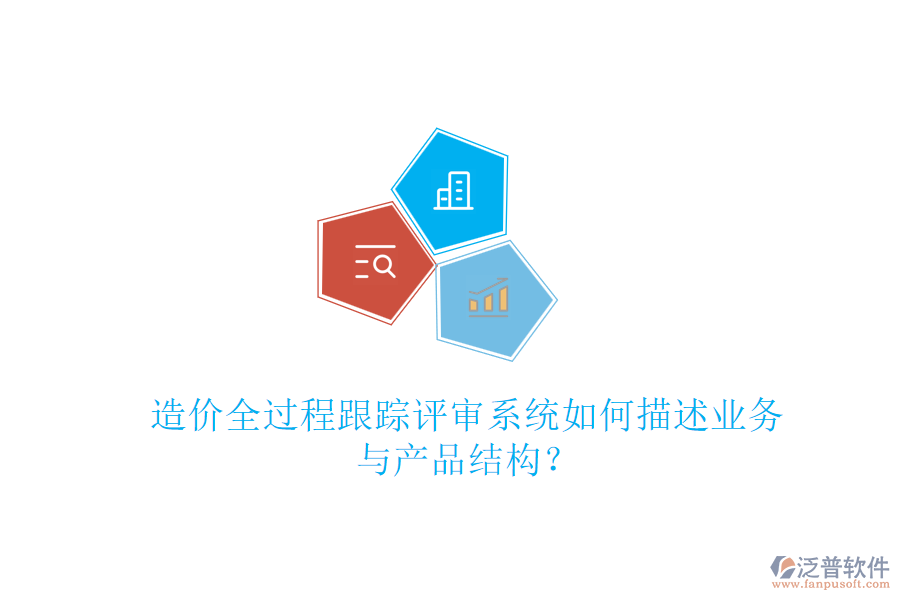 造价全过程跟踪评审系统如何描述业务与产品结构？

泛普软件
www.fanpusoft.com